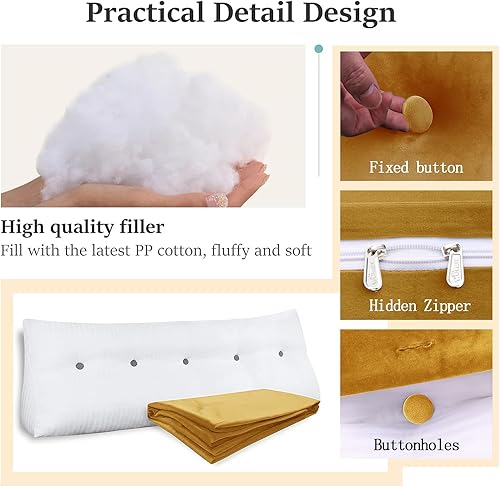 Practical Detail Design

High quality filler
Fill with the latest PP cotton, fluffy and soft

Fixed button

Hidden Zipper

Buttonholes